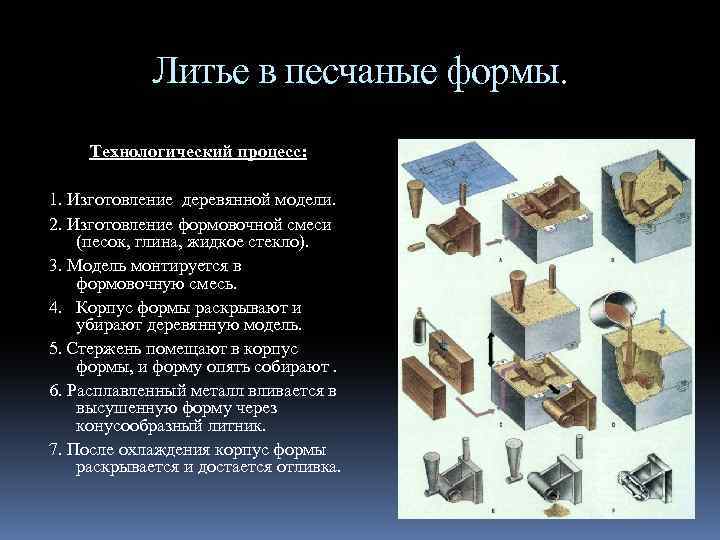 Литье в песчаные формы.

Технологический процесс:

1. Изготовление деревянной модели.

2. Изготовление формовочной смеси (песок, глина, жидкое стекло).

3. Модель монтируется в формовочную смесь.

4. Корпус формы раскрывают и убирают деревянную модель.

5. Стержень помещают в корпус формы, и форму опять собирают .

6. Расплавленный металл вливается в высушенную форму через конусообразный литник.

7. После охлаждения корпус формы раскрывается и достается отливка.